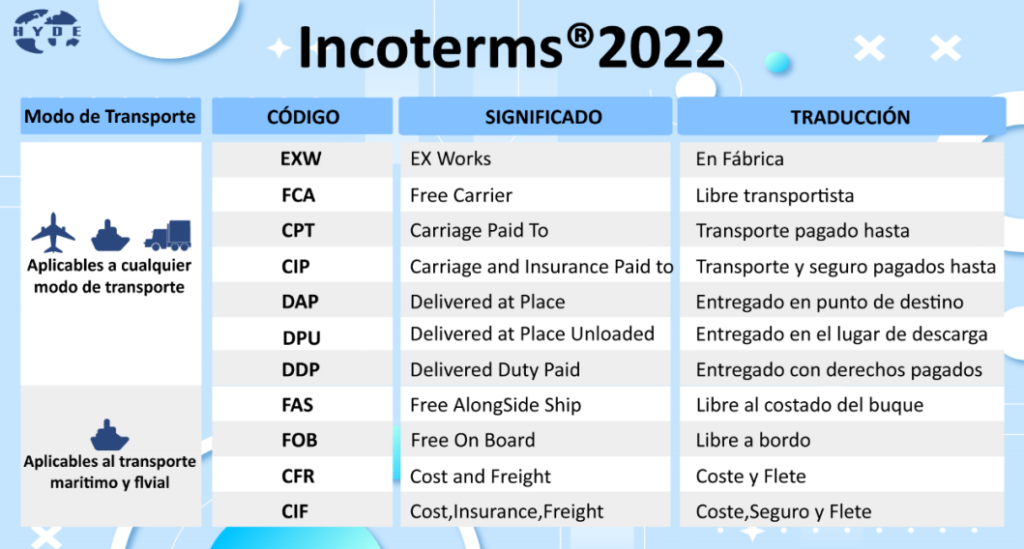 HYDE

Incoterms®2022

| Modo de Transporte | CÓDIGO | SIGNIFICADO | TRADUCCIÓN |
|---|---|---|---|
| Aplicables a cualquier modo de transporte | EXW | EX Works | En Fábrica |
| | FCA | Free Carrier | Libre transportista |
| | CPT | Carriage Paid To | Transporte pagado hasta |
| | CIP | Carriage and Insurance Paid to | Transporte y seguro pagados hasta |
| | DAP | Delivered at Place | Entregado en punto de destino |
| | DPU | Delivered at Place Unloaded | Entregado en el lugar de descarga |
| | DDP | Delivered Duty Paid | Entregado con derechos pagados |
| Aplicables al transporte maritimo y flvial | FAS | Free AlongSide Ship | Libre al costado del buque |
| | FOB | Free On Board | Libre a bordo |
| | CFR | Cost and Freight | Coste y Flete |
| | CIF | Cost,Insurance,Freight | Coste,Seguro y Flete |